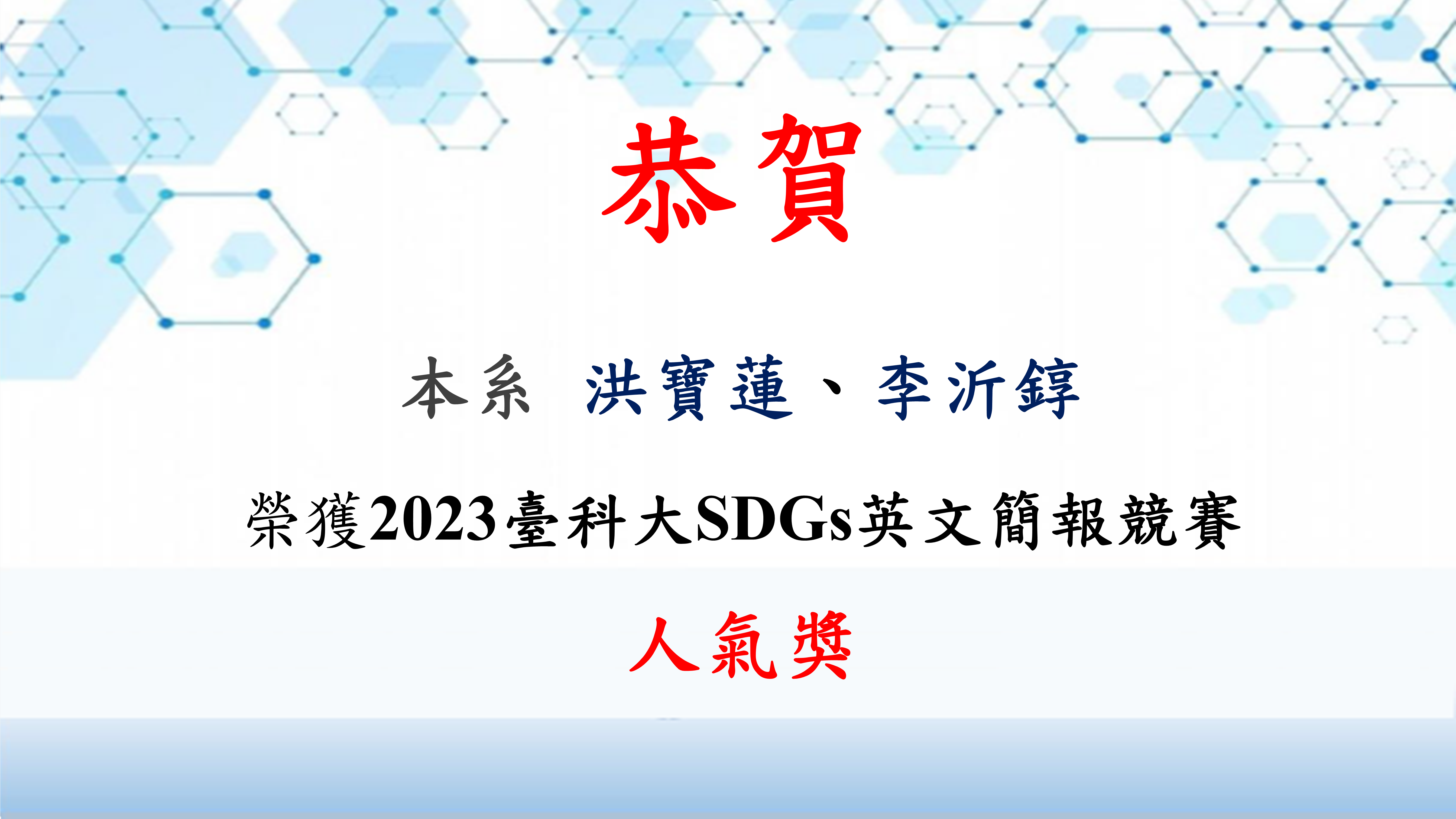 恭賀

本系 洪寶蓮、李沂錞

榮獲2023臺科大SDGs英文簡報競賽

人氣獎